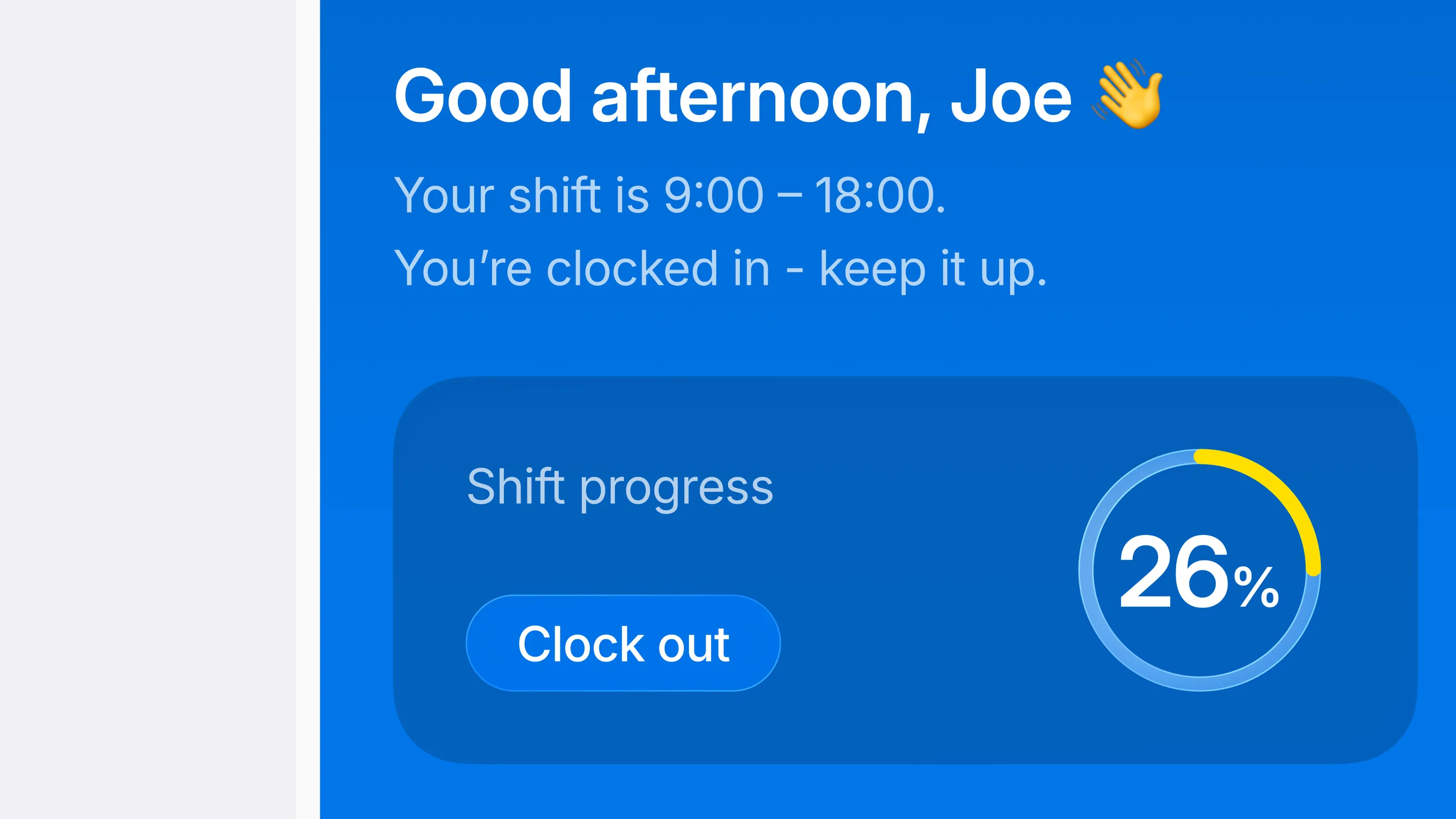 Good afternoon, Joe 👋

Your shift is 9:00 – 18:00.

You're clocked in - keep it up.

Shift progress

Clock out

26%